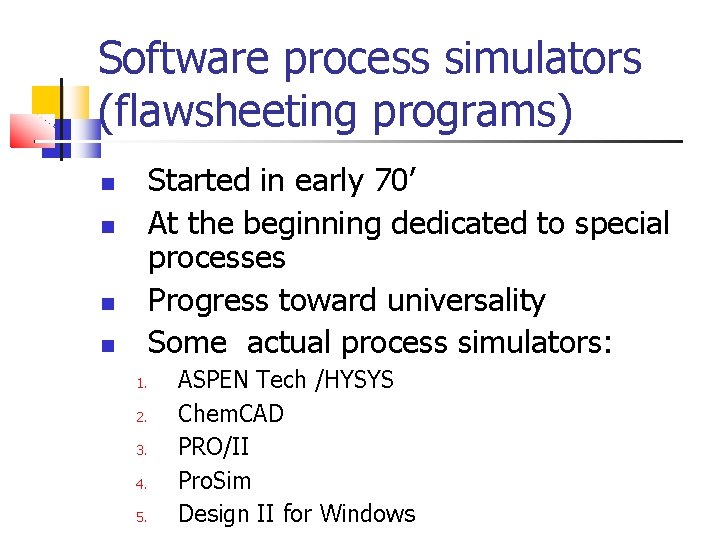 Software process simulators (flawsheeting programs)

- Started in early 70’
- At the beginning dedicated to special processes
- Progress toward universality
- Some  actual process simulators:

1. ASPEN Tech /HYSYS
2. ChemCAD
3. PRO/II
4. ProSim
5. Design II for Windows